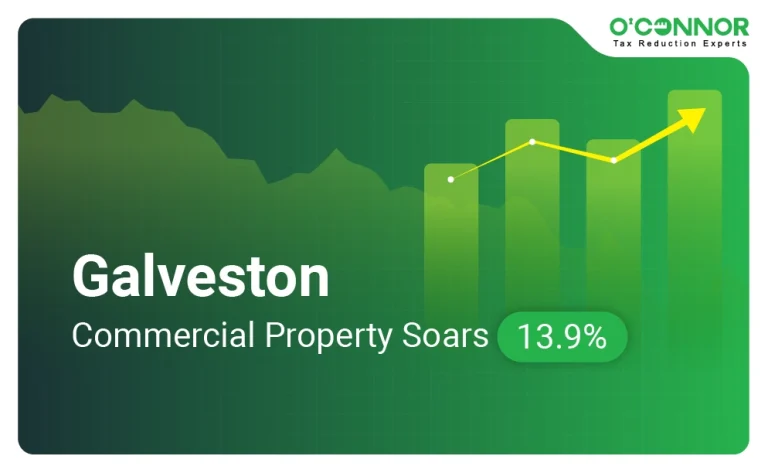 O'CONNOR
Tax Reduction Experts

Galveston
Commercial Property Soars 13.9%